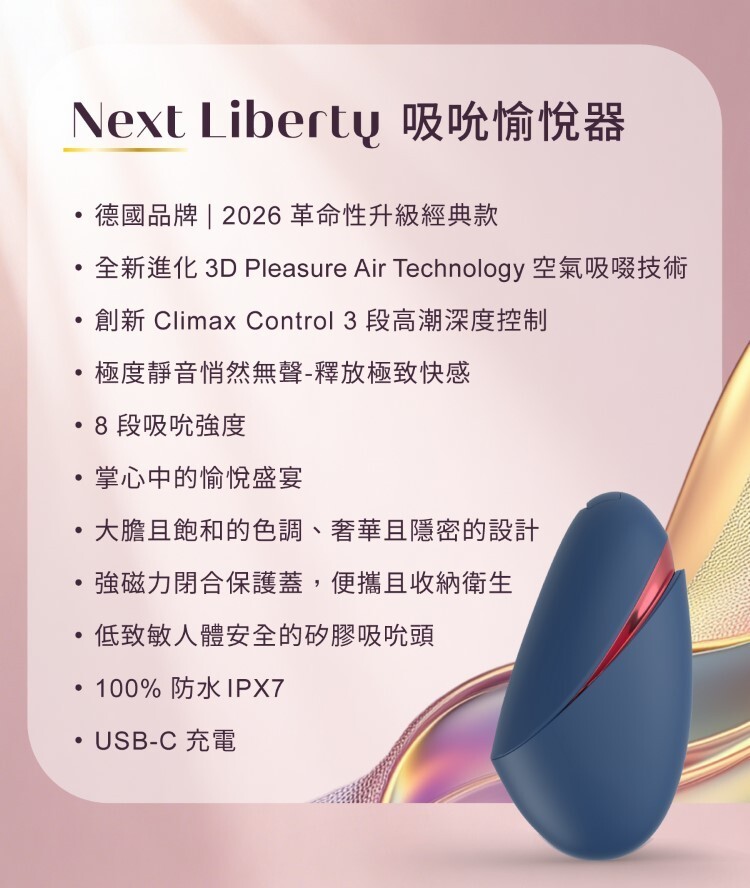 Next Liberty 吸吮愉悅器

• 德國品牌 | 2026 革命性升級經典款
• 全新進化 3D Pleasure Air Technology 空氣吸啜技術
• 創新 Climax Control 3 段高潮深度控制
• 極度靜音悄然無聲-釋放極致快感
• 8 段吸吮強度
• 掌心中的愉悅盛宴
• 大膽且飽和的色調、奢華且隱密的設計
• 強磁力閉合保護蓋，便攜且收納衛生
• 低致敏人體安全的矽膠吸吮頭
• 100% 防水 IPX7
• USB-C 充電